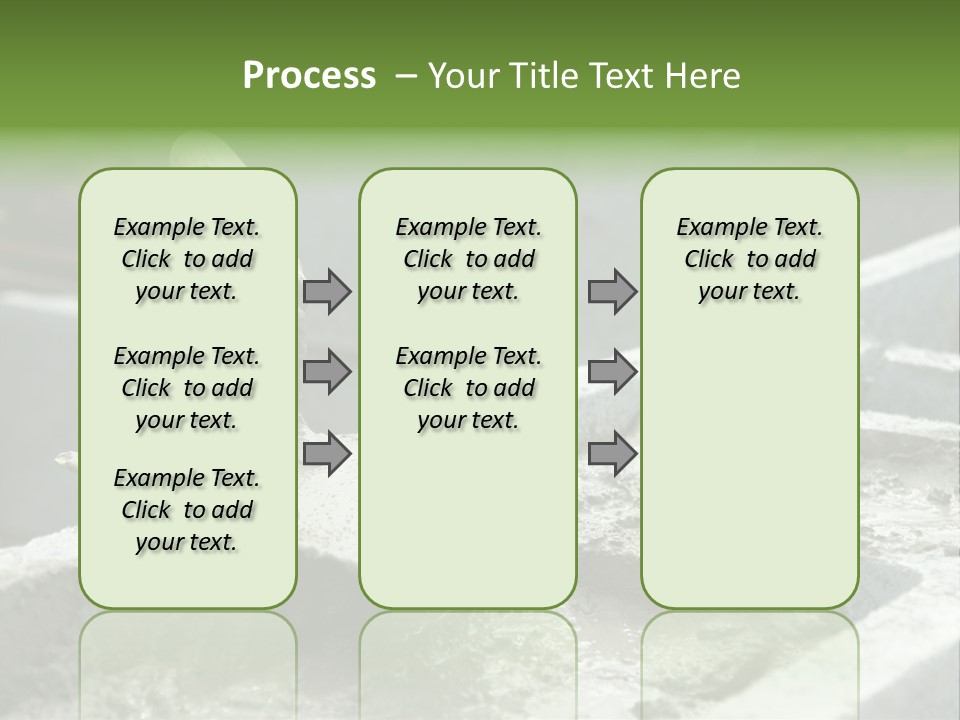 Process – Your Title Text Here

Example Text. Click to add your text.

Example Text. Click to add your text.

Example Text. Click to add your text.

Example Text. Click to add your text.

Example Text. Click to add your text.

Example Text. Click to add your text.